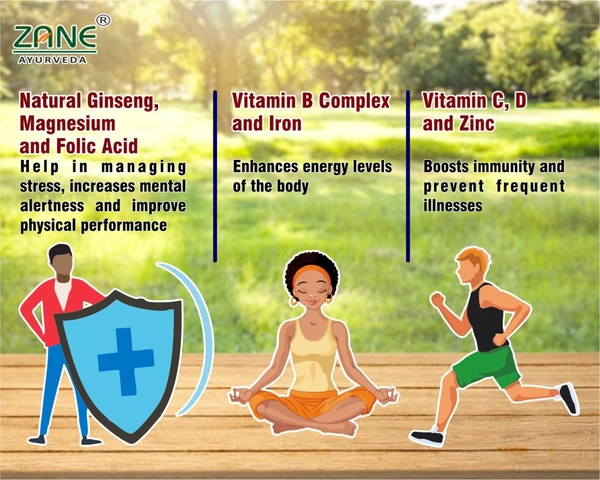 ZANE®
AYURVEDA

Natural Ginseng, Magnesium and Folic Acid
Help in managing stress, increases mental alertness and improve physical performance

Vitamin B Complex and Iron
Enhances energy levels of the body

Vitamin C, D and Zinc
Boosts immunity and prevent frequent illnesses